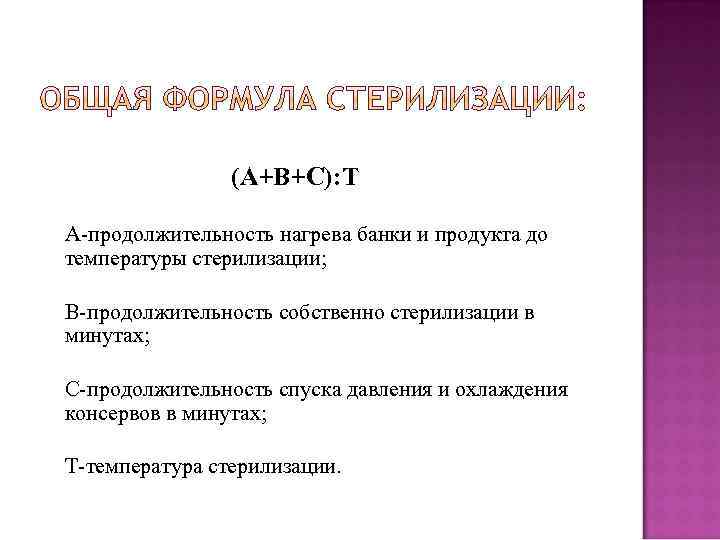 ОБЩАЯ ФОРМУЛА СТЕРИЛИЗАЦИИ:

(А+В+С):Т

А-продолжительность нагрева банки и продукта до температуры стерилизации;

В-продолжительность собственно стерилизации в минутах;

С-продолжительность спуска давления и охлаждения консервов в минутах;

Т-температура стерилизации.